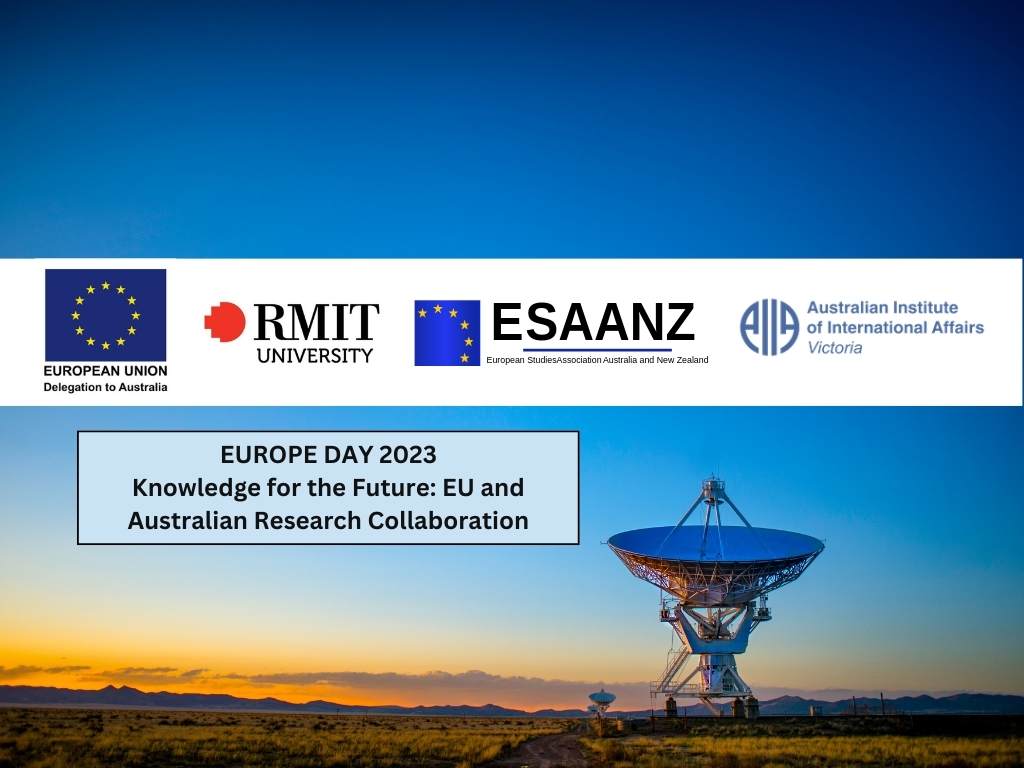 EUROPEAN UNION
Delegation to Australia

RMIT UNIVERSITY

ESAANZ
European StudiesAssociation Australia and New Zealand

AIIA
Australian Institute of International Affairs
Victoria

EUROPE DAY 2023
Knowledge for the Future: EU and Australian Research Collaboration